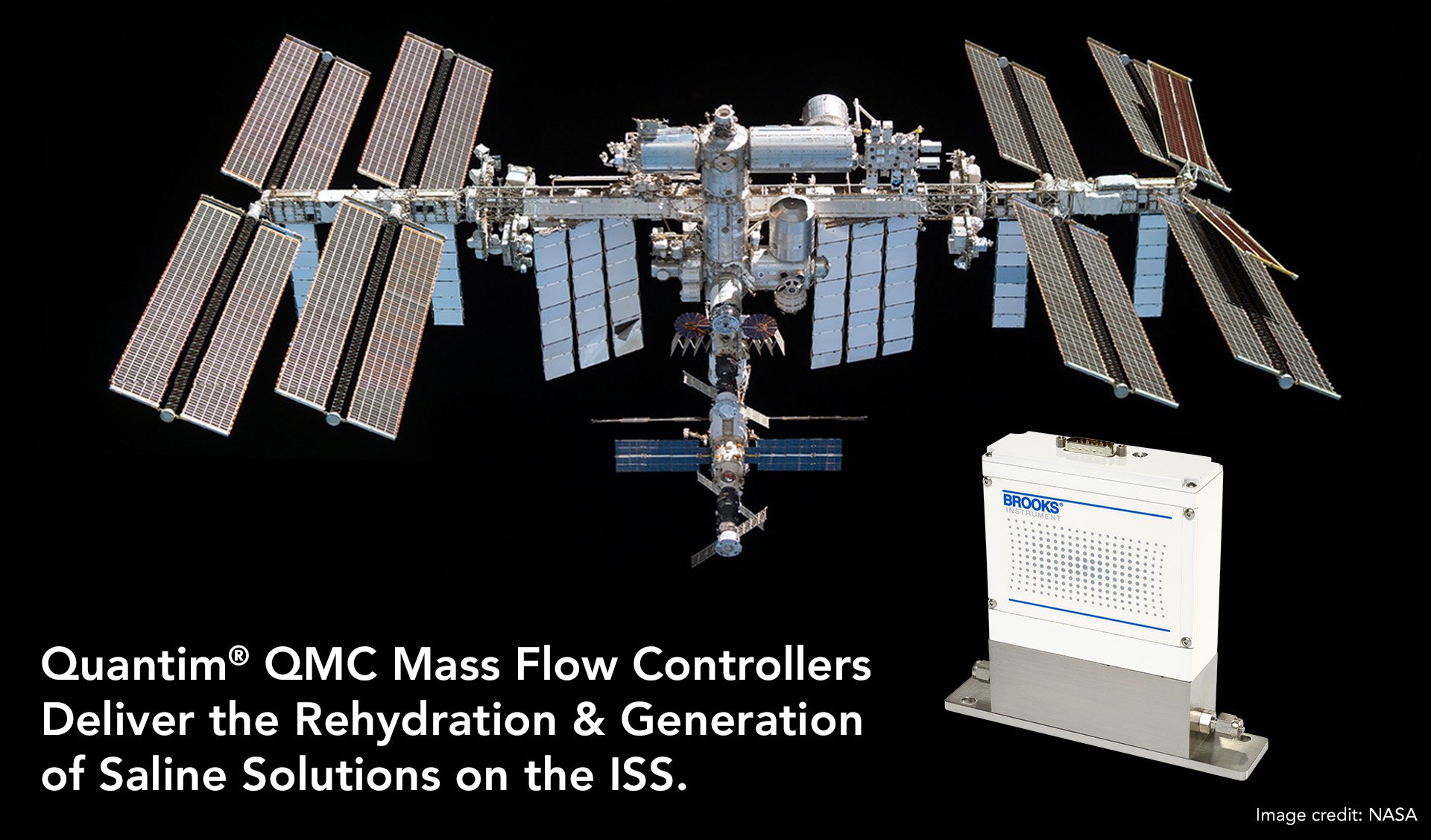 BROOKS®
INSTRUMENT

Quantim® QMC Mass Flow Controllers Deliver the Rehydration & Generation of Saline Solutions on the ISS.

Image credit: NASA